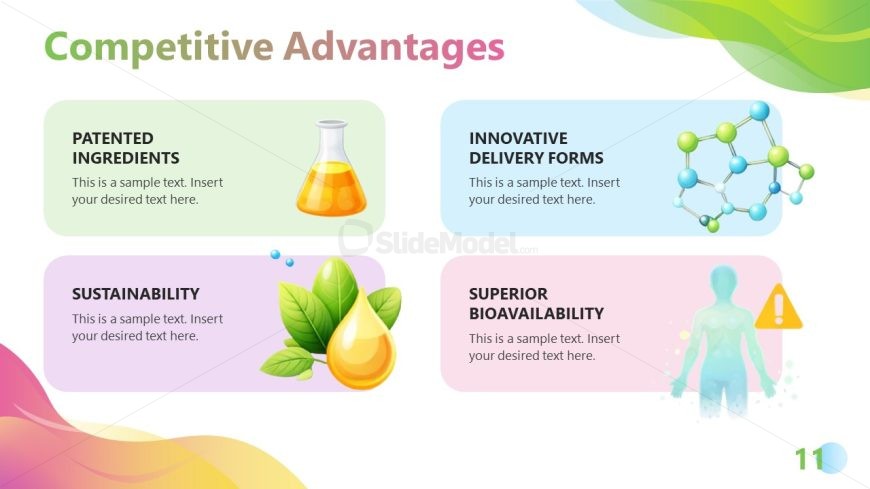 Competitive Advantages

PATENTED INGREDIENTS
This is a sample text. Insert your desired text here.

INNOVATIVE DELIVERY FORMS
This is a sample text. Insert your desired text here.

SlideModel.com

SUSTAINABILITY
This is a sample text. Insert your desired text here.

SUPERIOR BIOAVAILABILITY
This is a sample text. Insert your desired text here.

11